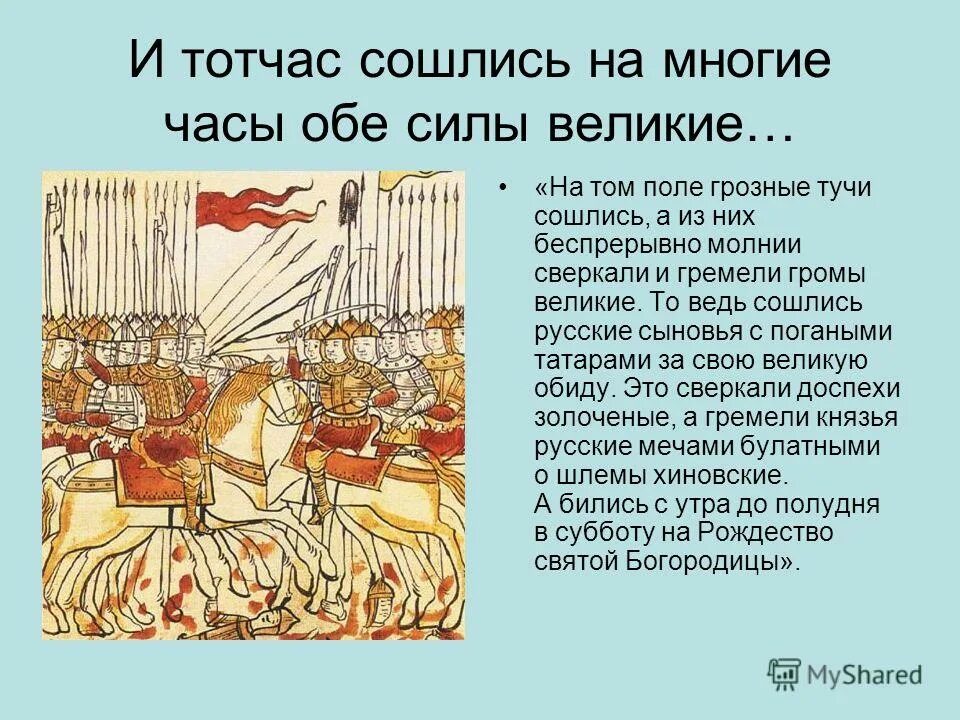 И тотчас сошлись на многие часы обе силы великие…

• «На том поле грозные тучи сошлись, а из них беспрерывно молнии сверкали и гремели громы великие. То ведь сошлись русские сыновья с погаными татарами за свою великую обиду. Это сверкали доспехи золоченые, а гремели князья русские мечами булатными о шлемы хиновские.
А бились с утра до полудня в субботу на Рождество святой Богородицы».

MyShared